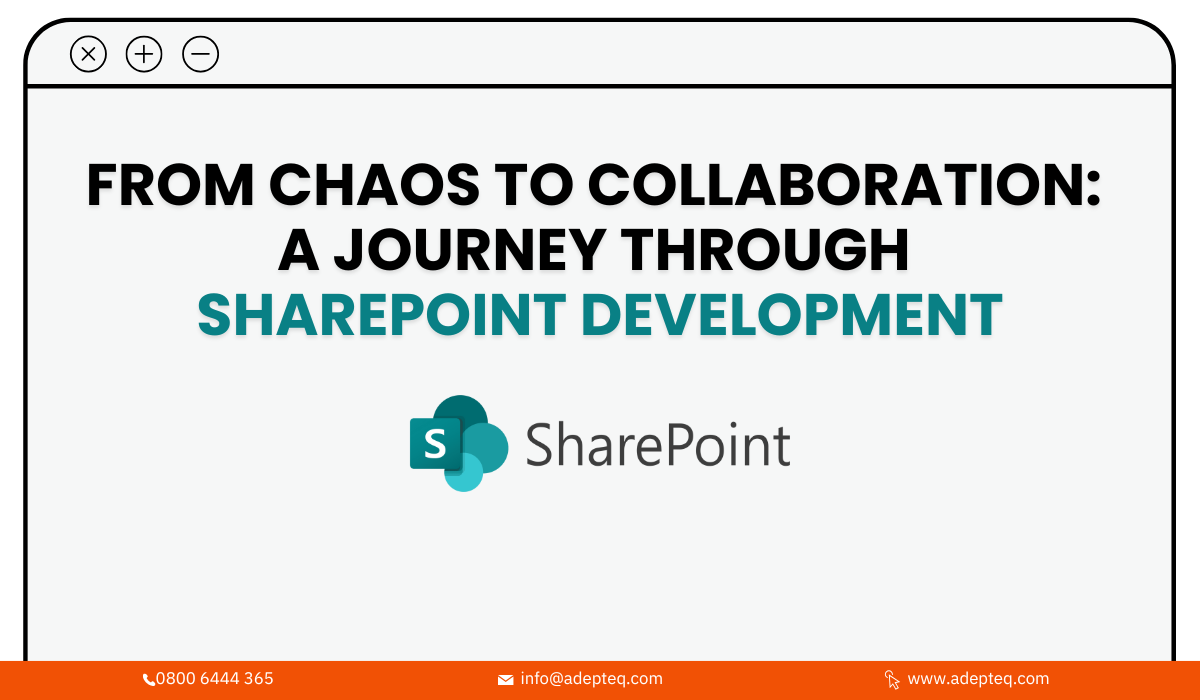 FROM CHAOS TO COLLABORATION: A JOURNEY THROUGH SHAREPOINT DEVELOPMENT

S SharePoint

0800 6444 365 info@adepteq.com www.adepteq.com